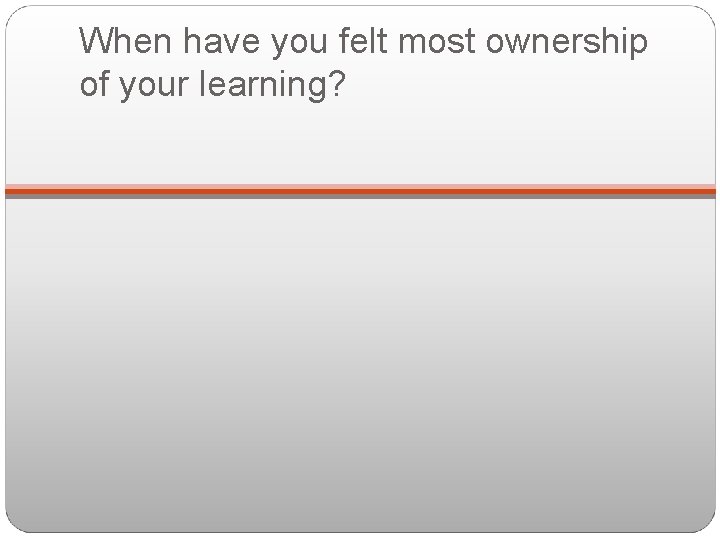 When have you felt most ownership of your learning?